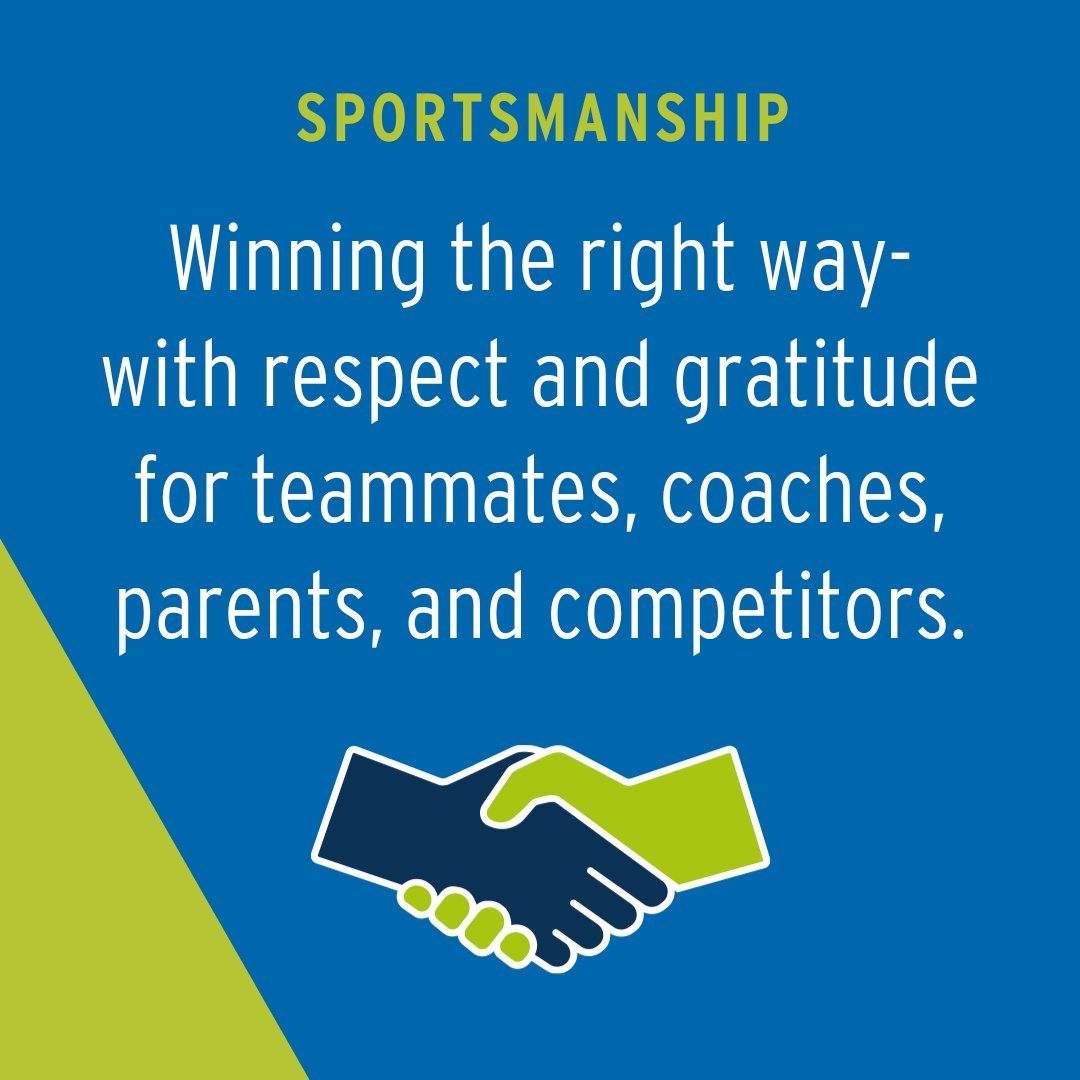 SPORTSMANSHIP

Winning the right way- with respect and gratitude for teammates, coaches, parents, and competitors.